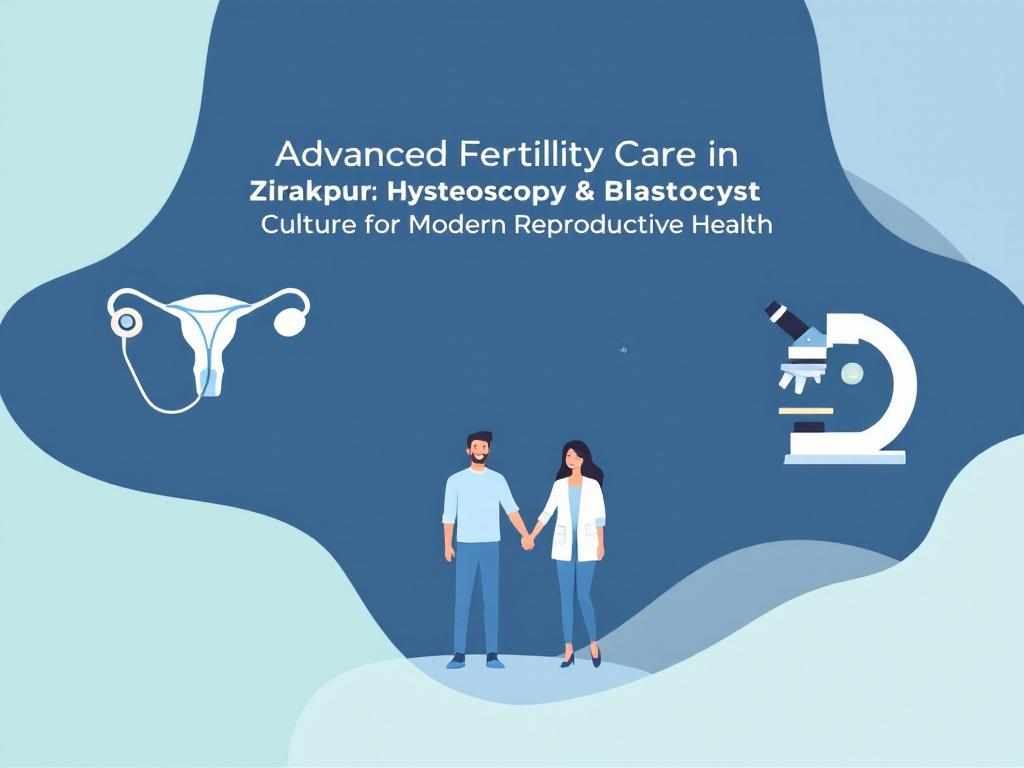 Advanced Fertillity Care in Zirakpur: Hysteoscopy & Blastocyst Culture for Modern Reproductive Health